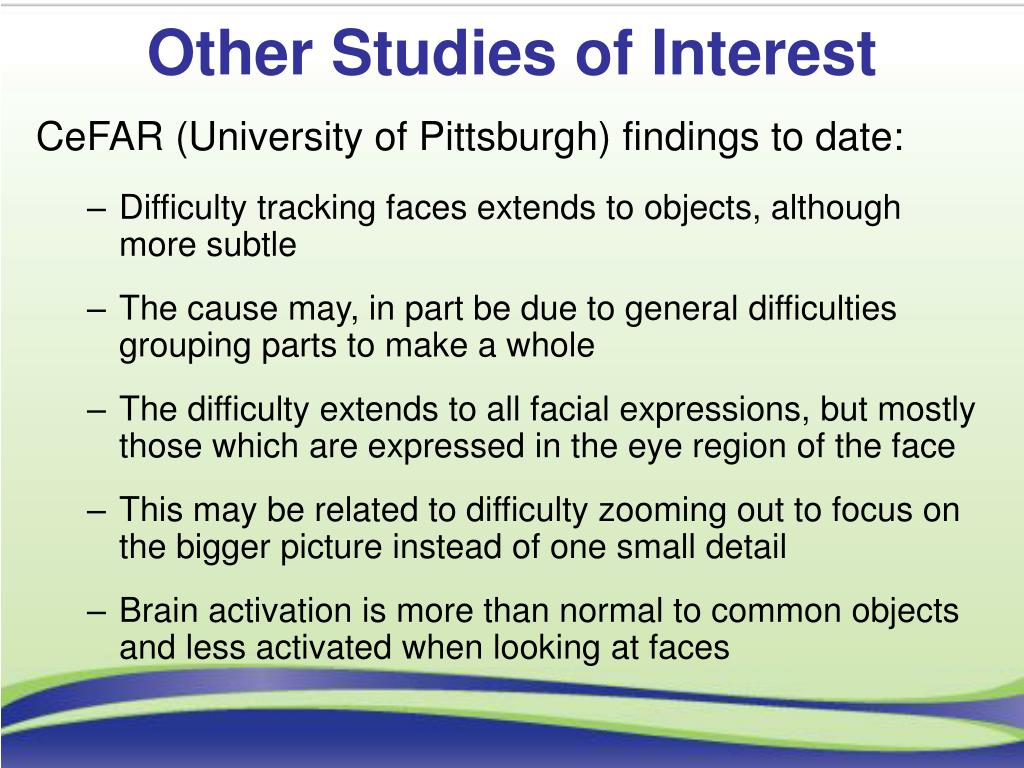 Other Studies of Interest

CeFAR (University of Pittsburgh) findings to date:

– Difficulty tracking faces extends to objects, although more subtle

– The cause may, in part be due to general difficulties grouping parts to make a whole

– The difficulty extends to all facial expressions, but mostly those which are expressed in the eye region of the face

– This may be related to difficulty zooming out to focus on the bigger picture instead of one small detail

– Brain activation is more than normal to common objects and less activated when looking at faces